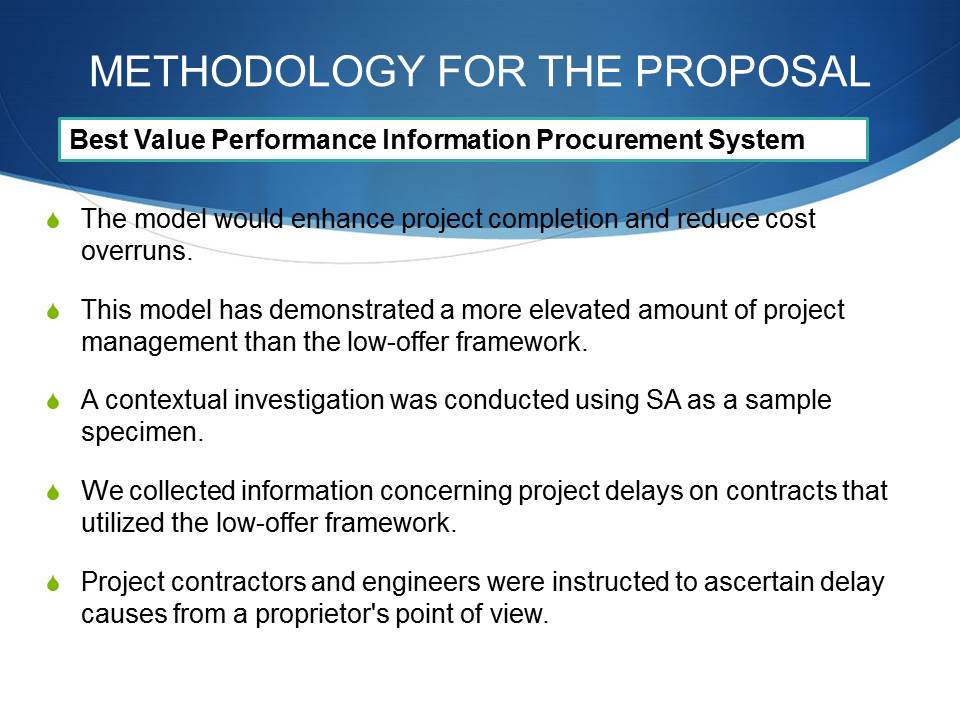 METHODOLOGY FOR THE PROPOSAL

Best Value Performance Information Procurement System

The model would enhance project completion and reduce cost overruns.

This model has demonstrated a more elevated amount of project management than the low-offer framework.

A contextual investigation was conducted using SA as a sample specimen.

We collected information concerning project delays on contracts that utilized the low-offer framework.

Project contractors and engineers were instructed to ascertain delay causes from a proprietor's point of view.